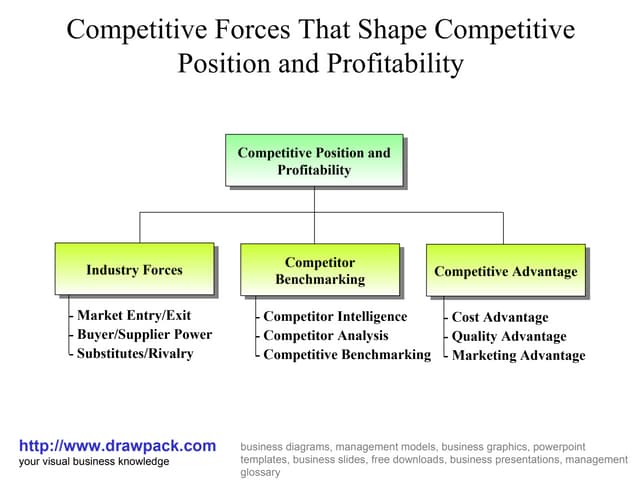 Competitive Forces That Shape Competitive Position and Profitability

Competitive Position and Profitability

Industry Forces

Market Entry/Exit
Buyer/Supplier Power
Substitutes/Rivalry

Competitor Benchmarking

Competitor Intelligence
Competitor Analysis
Competitive Benchmarking

Competitive Advantage

Cost Advantage
Quality Advantage
Marketing Advantage

http://www.drawpack.com
your visual business knowledge

business diagrams, management models, business graphics, powerpoint templates, business slides, free downloads, business presentations, management glossary